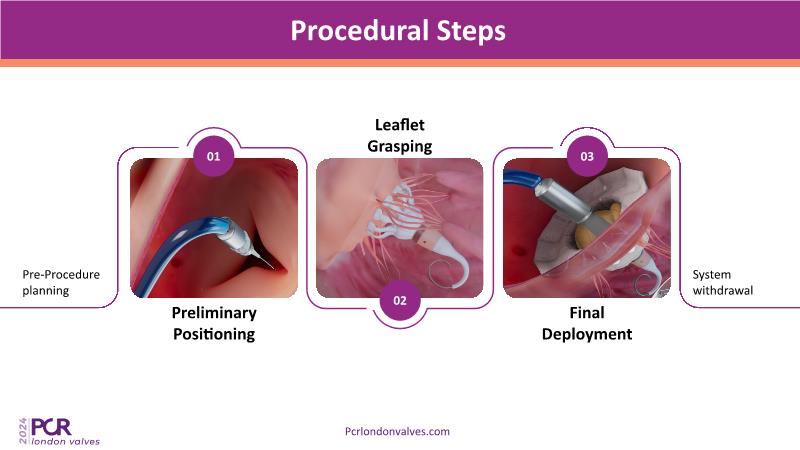 Procedural Steps

Pre-Procedure planning

01

Preliminary Positioning

Leaflet Grasping

02

03

Final Deployment

System withdrawal

2024 PCR london valves

Pcrlondonvalves.com